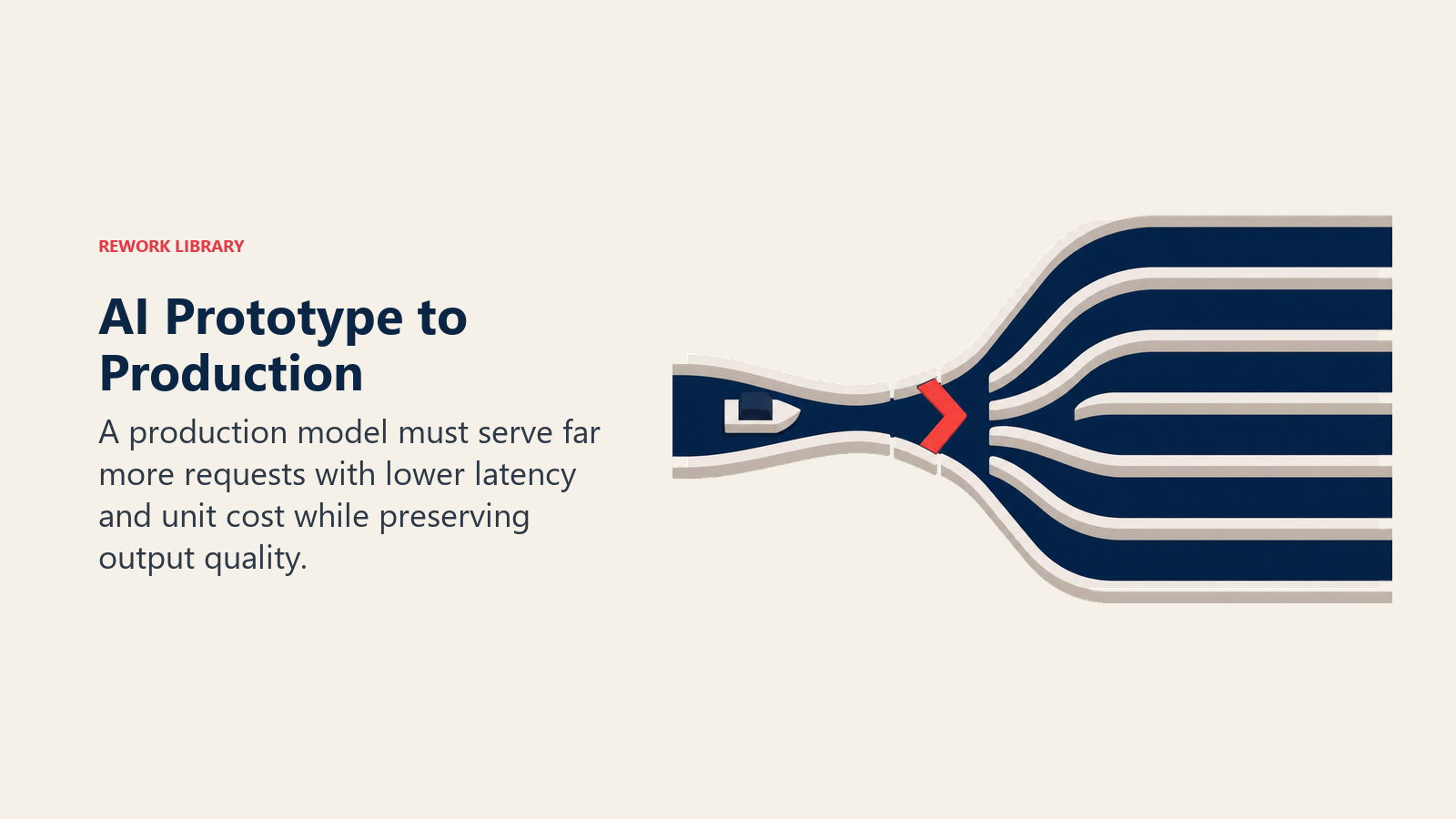 REWORK LIBRARY

AI Prototype to Production

A production model must serve far more requests with lower latency and unit cost while preserving output quality.